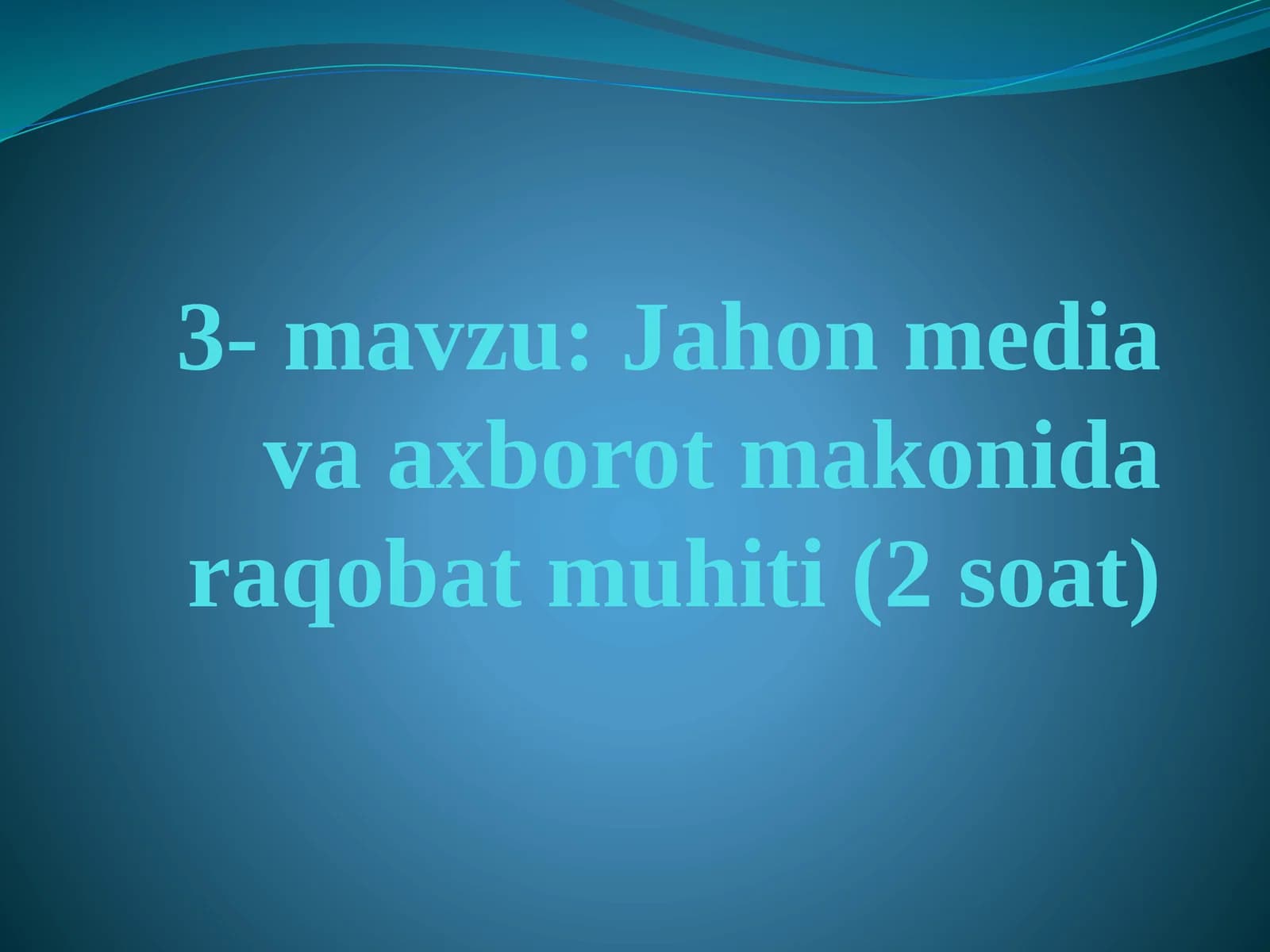 3- mavzu: Jahon media va axborot makonida raqobat muhiti (2 soat)